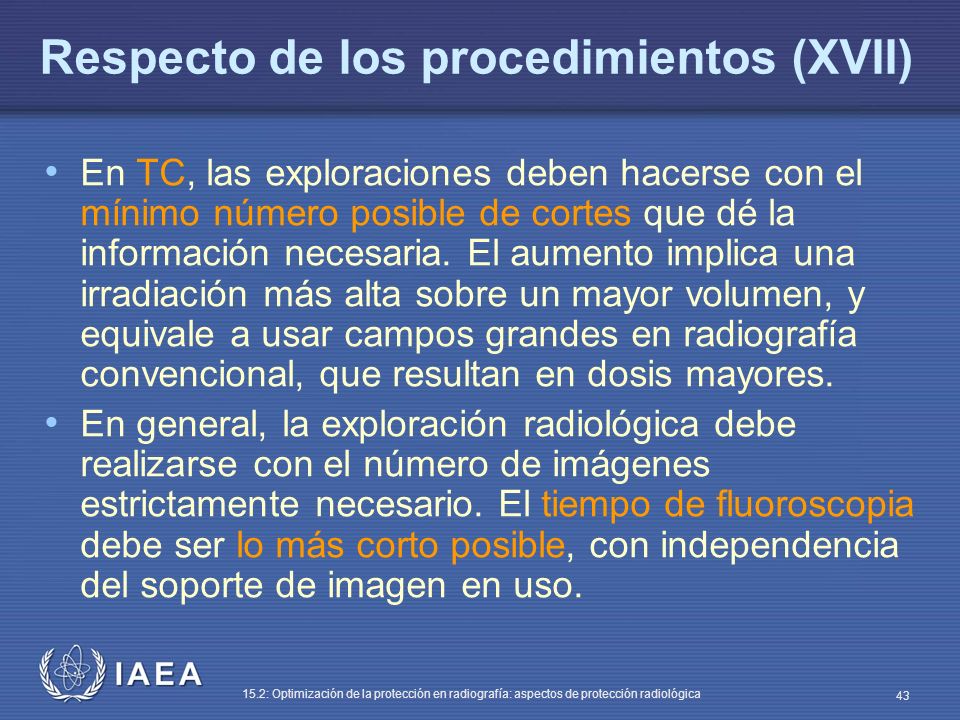 Respecto de los procedimientos (XVII)

• En TC, las exploraciones deben hacerse con el mínimo número posible de cortes que dé la información necesaria. El aumento implica una irradiación más alta sobre un mayor volumen, y equivale a usar campos grandes en radiografía convencional, que resultan en dosis mayores.

• En general, la exploración radiológica debe realizarse con el número de imágenes estrictamente necesario. El tiempo de fluoroscopia debe ser lo más corto posible, con independencia del soporte de imagen en uso.

IAEA

15.2: Optimización de la protección en radiografía: aspectos de protección radiológica

43